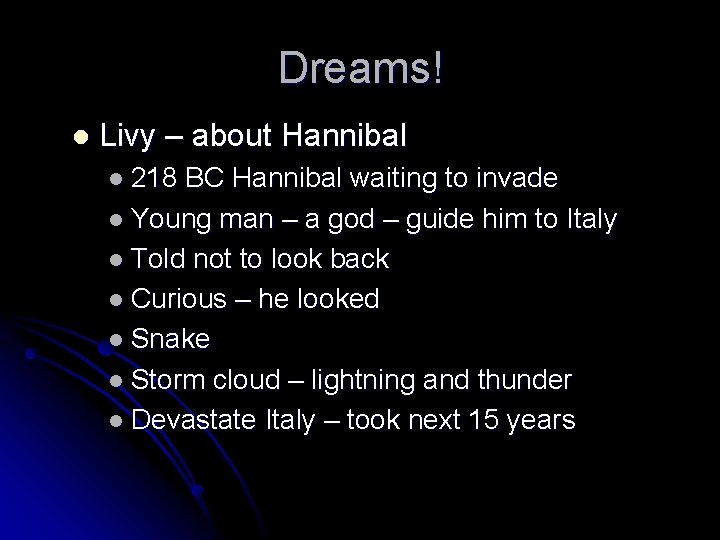 Dreams!

- Livy – about Hannibal
  - 218 BC Hannibal waiting to invade
  - Young man – a god – guide him to Italy
  - Told not to look back
  - Curious – he looked
  - Snake
  - Storm cloud – lightning and thunder
  - Devastate Italy – took next 15 years